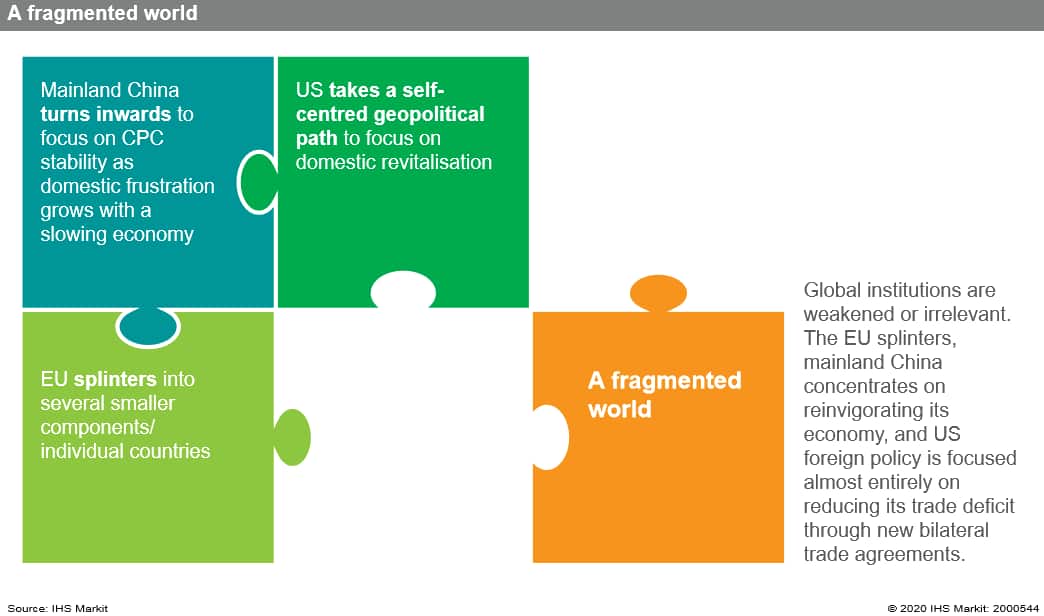 A fragmented world

Mainland China turns inwards to focus on CPC stability as domestic frustration grows with a slowing economy

US takes a self-centred geopolitical path to focus on domestic revitalisation

EU splinters into several smaller components/ individual countries

A fragmented world

Global institutions are weakened or irrelevant. The EU splinters, mainland China concentrates on reinvigorating its economy, and US foreign policy is focused almost entirely on reducing its trade deficit through new bilateral trade agreements.

Source: IHS Markit

© 2020 IHS Markit: 2000544